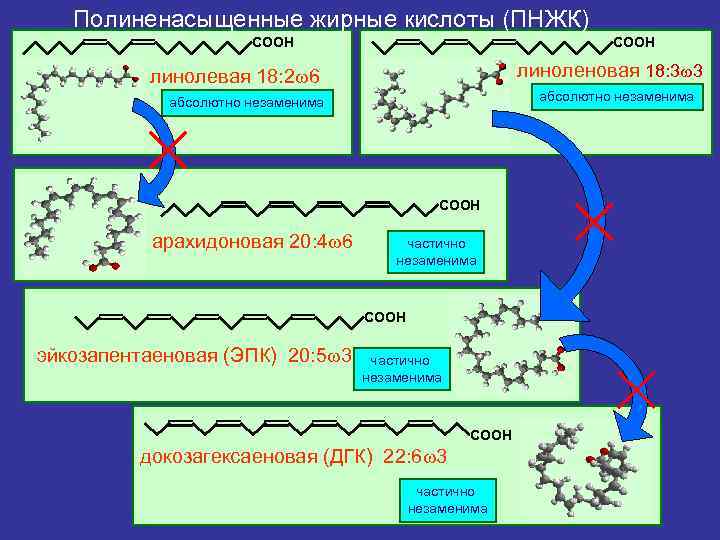 Полиненасыщенные жирные кислоты (ПНЖК)

COOH

линолевая 18:2ω6

абсолютно незаменима

COOH

линоленовая 18:3ω3

абсолютно незаменима

COOH

арахидоновая 20:4ω6

частично незаменима

COOH

эйкозапентаеновая (ЭПК) 20:5ω3

частично незаменима

COOH

докозагексаеновая (ДГК) 22:6ω3

частично незаменима